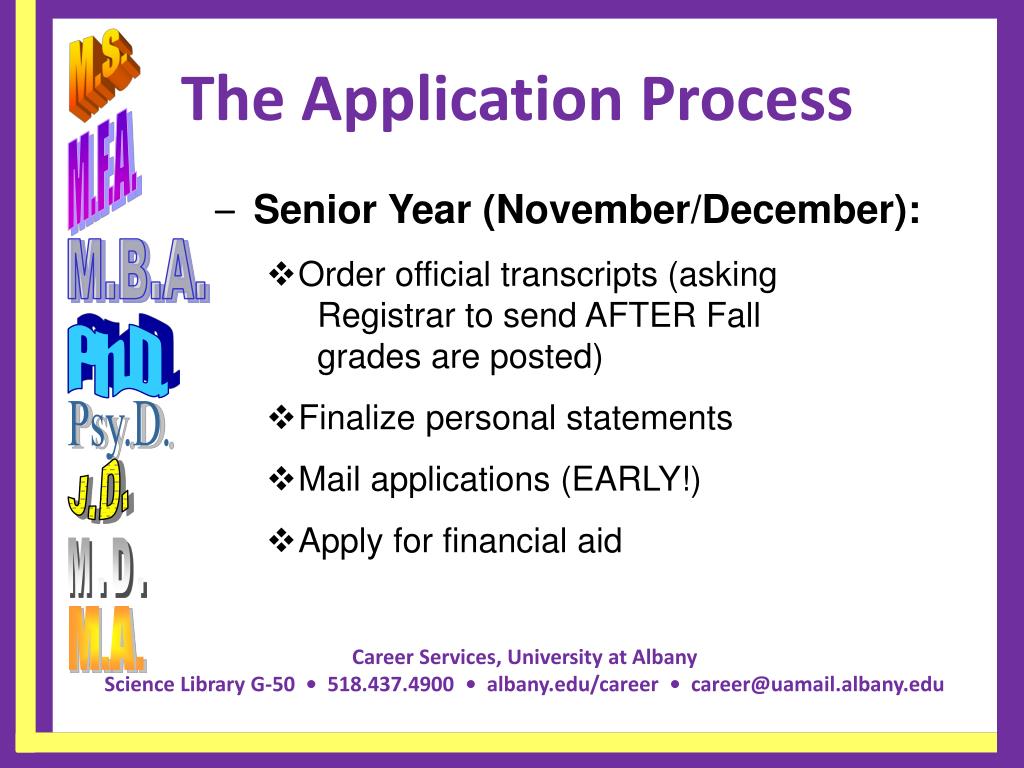 M.S.
M.F.A.
M.B.A.
Ph.D.
Psy.D.
J.D.
M.D.
M.A.

The Application Process

– Senior Year (November/December):

❖Order official transcripts (asking Registrar to send AFTER Fall grades are posted)

❖Finalize personal statements

❖Mail applications (EARLY!)

❖Apply for financial aid

Career Services, University at Albany
Science Library G-50 • 518.437.4900 • albany.edu/career • career@uamail.albany.edu